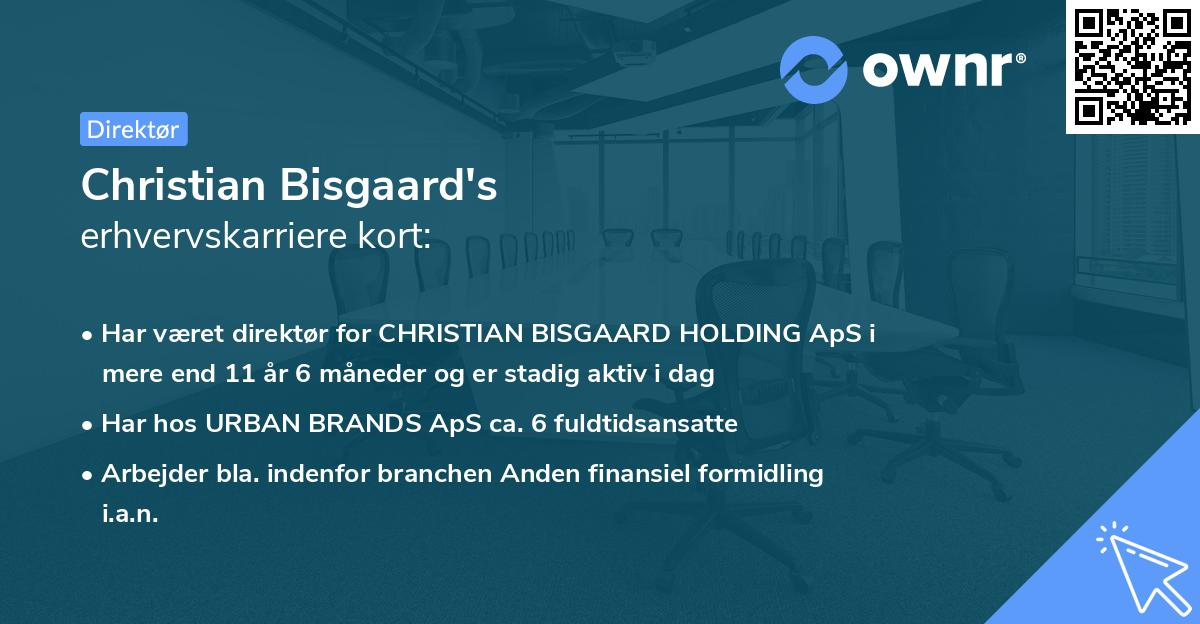 ownr®

Direktør

Christian Bisgaard's
erhvervskarriere kort:

• Har været direktør for CHRISTIAN BISGAARD HOLDING ApS i mere end 11 år 6 måneder og er stadig aktiv i dag

• Har hos URBAN BRANDS ApS ca. 6 fuldtidsansatte

• Arbejder bla. indenfor branchen Anden finansiel formidling i.a.n.